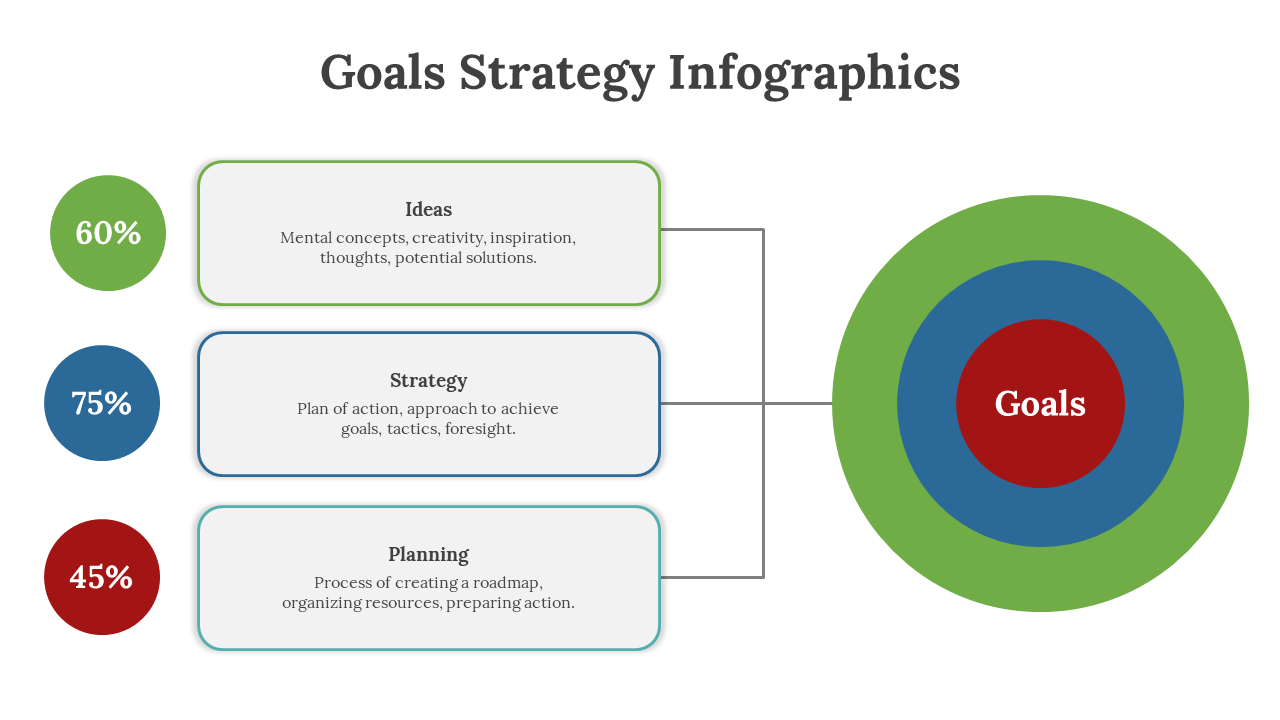 Goals Strategy Infographics

60%

Ideas
Mental concepts, creativity, inspiration, thoughts, potential solutions.

75%

Strategy
Plan of action, approach to achieve goals, tactics, foresight.

45%

Planning
Process of creating a roadmap, organizing resources, preparing action.

Goals